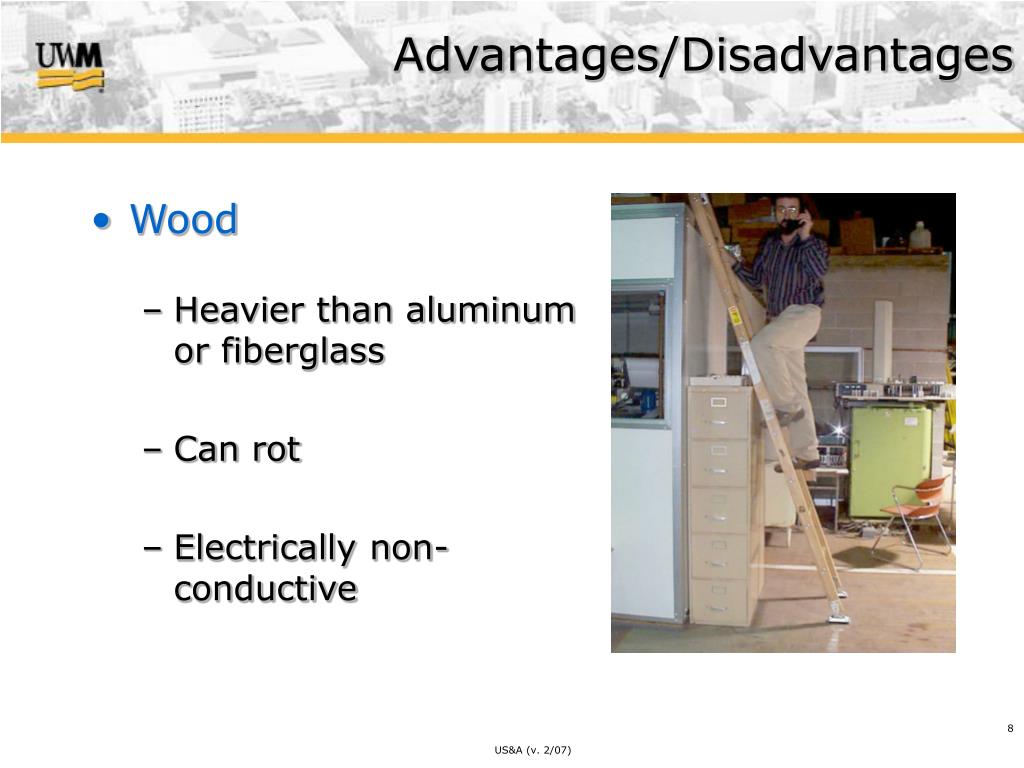 UWM

Advantages/Disadvantages

• Wood

– Heavier than aluminum or fiberglass

– Can rot

– Electrically non-conductive

8

US&A (v. 2/07)